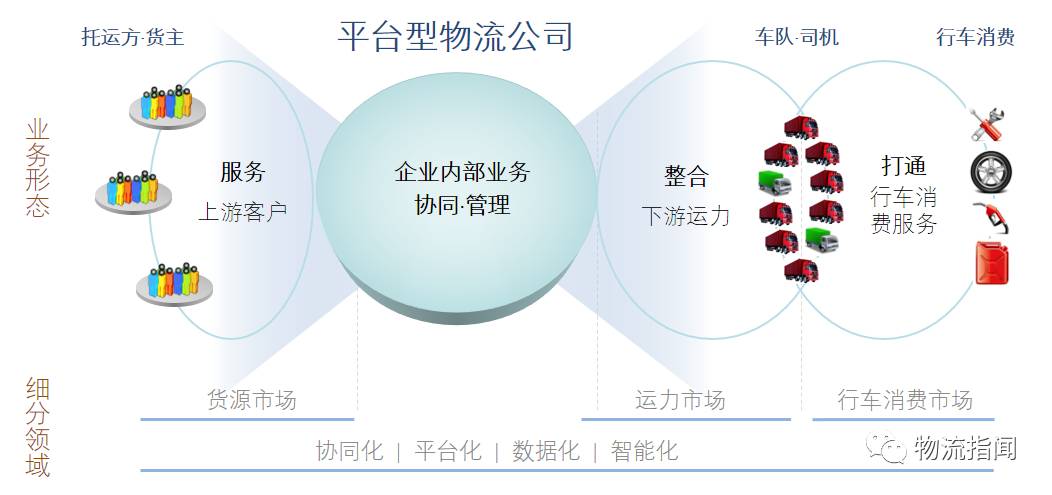 托运方·货主

平台型物流公司

车队·司机

行车消费

业务形态

服务
上游客户

企业内部业务
协同·管理

整合
下游运力

打通
行车消费服务

细分领域

货源市场

运力市场

行车消费市场

协同化 | 平台化 | 数据化 | 智能化

物流指闻